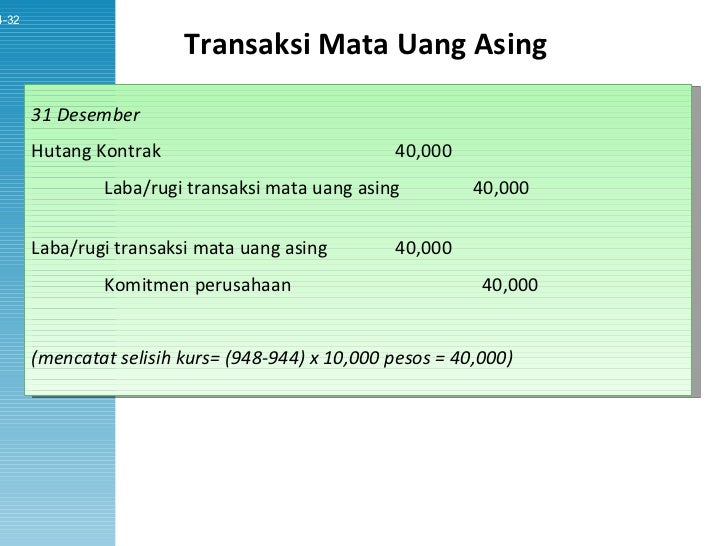 -32

Transaksi Mata Uang Asing

31 Desember

Hutang Kontrak 40,000

Laba/rugi transaksi mata uang asing 40,000

Laba/rugi transaksi mata uang asing 40,000

Komitmen perusahaan 40,000

(mencatat selisih kurs= (948-944) x 10,000 pesos = 40,000)